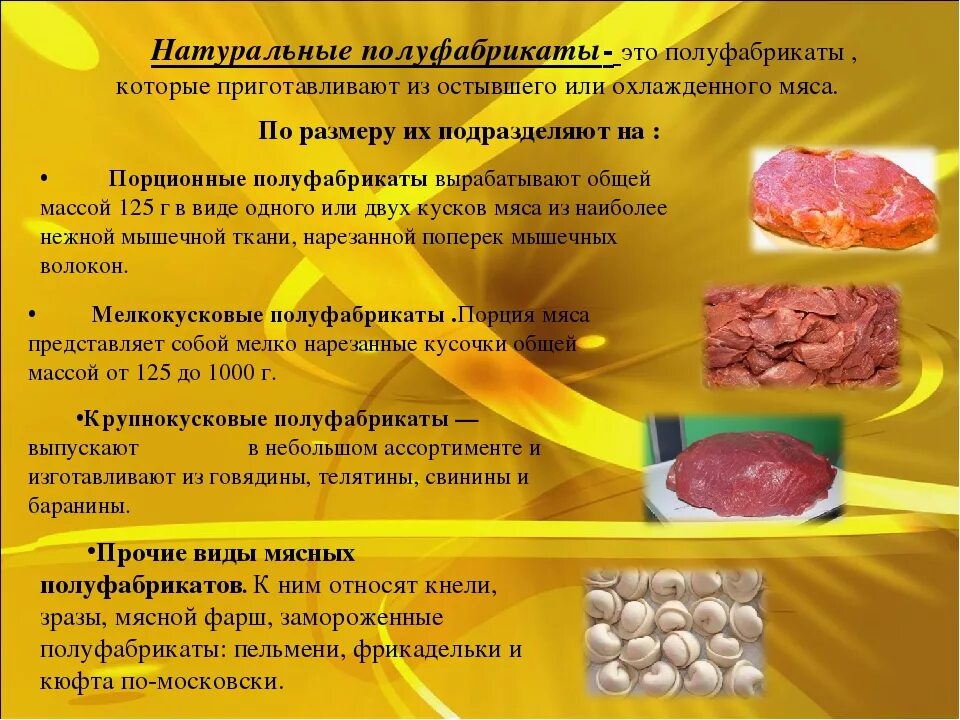 Натуральные полуфабрикаты- это полуфабрикаты , которые приготавливают из остывшего или охлажденного мяса.

По размеру их подразделяют на :

• Порционные полуфабрикаты вырабатывают общей массой 125 г в виде одного или двух кусков мяса из наиболее нежной мышечной ткани, нарезанной поперек мышечных волокон.

• Мелкокусковые полуфабрикаты .Порция мяса представляет собой мелко нарезанные кусочки общей массой от 125 до 1000 г.

•Крупнокусковые полуфабрикаты — выпускают в небольшом ассортименте и изготавливают из говядины, телятины, свинины и баранины.

•Прочие виды мясных полуфабрикатов. К ним относят кнели, зразы, мясной фарш, замороженные полуфабрикаты: пельмени, фрикадельки и кюфта по-московски.